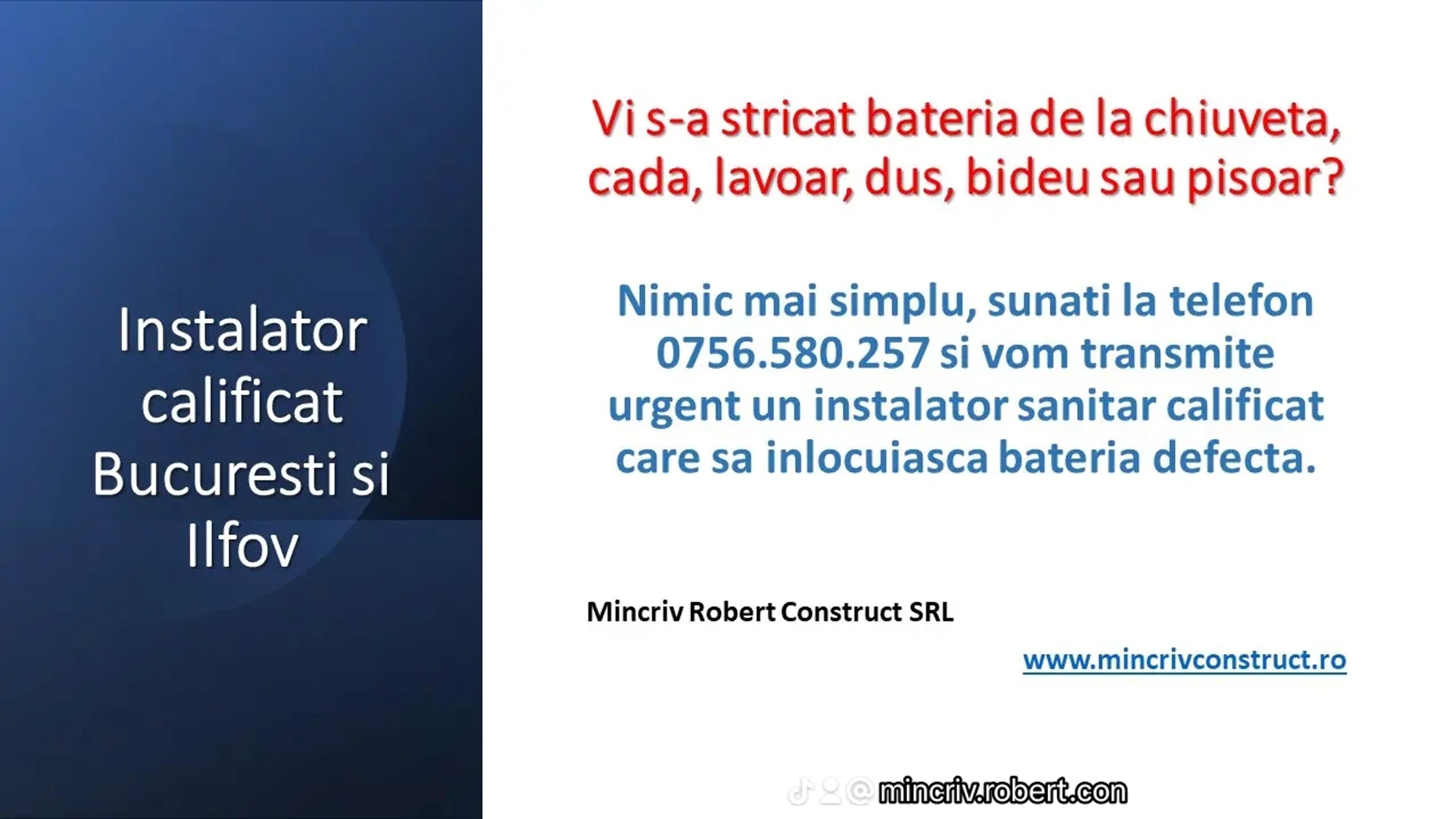 Instalator calificat Bucuresti si Ilfov

Vi s-a stricat bateria de la chiuveta, cada, lavoar, dus, bideu sau pisoar?

Nimic mai simplu, sunati la telefon 0756.580.257 si vom transmite urgent un instalator sanitar calificat care sa inlocuiasca bateria defecta.

Mincriv Robert Construct SRL

www.mincrivconstruct.ro

@mincriv.robert.con